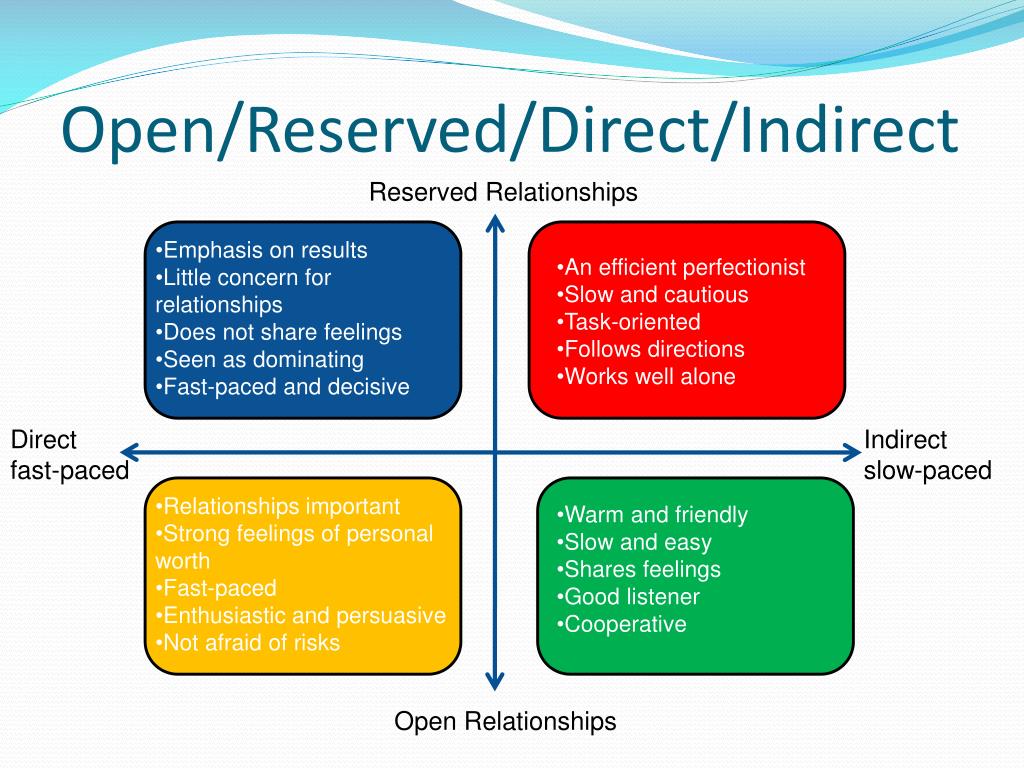 Open/Reserved/Direct/Indirect

Reserved Relationships

•Emphasis on results
•Little concern for relationships
•Does not share feelings
•Seen as dominating
•Fast-paced and decisive

•An efficient perfectionist
•Slow and cautious
•Task-oriented
•Follows directions
•Works well alone

Direct
fast-paced

Indirect
slow-paced

•Relationships important
•Strong feelings of personal worth
•Fast-paced
•Enthusiastic and persuasive
•Not afraid of risks

•Warm and friendly
•Slow and easy
•Shares feelings
•Good listener
•Cooperative

Open Relationships